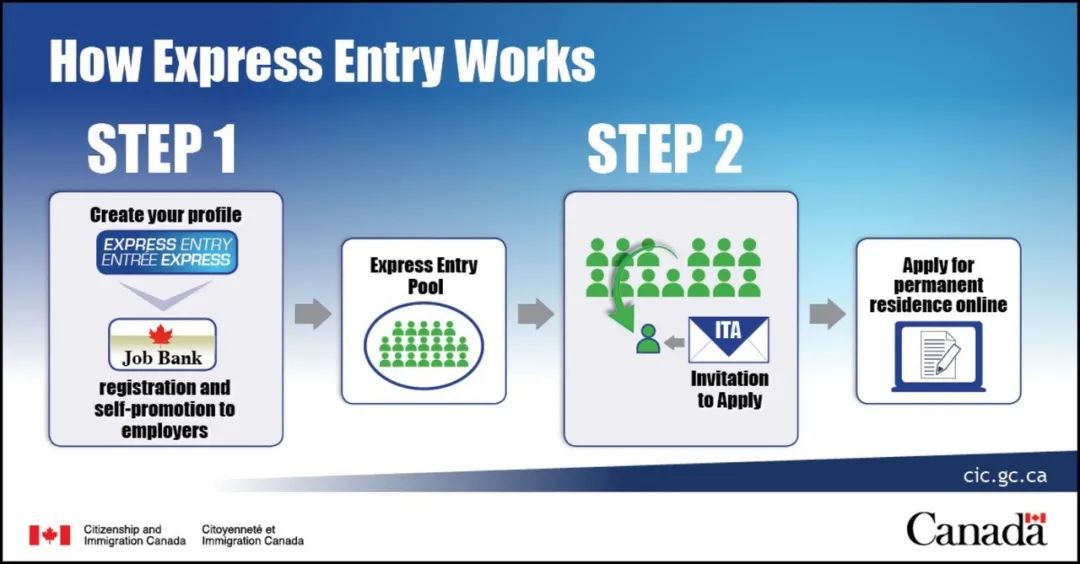 How Express Entry Works

STEP 1

Create your profile

EXPRESS ENTRY
ENTRÉE EXPRESS

Job Bank

registration and self-promotion to employers

Express Entry Pool

STEP 2

ITA

Invitation to Apply

Apply for permanent residence online

cic.gc.ca

Citizenship and Immigration Canada

Citoyenneté et Immigration Canada

Canada